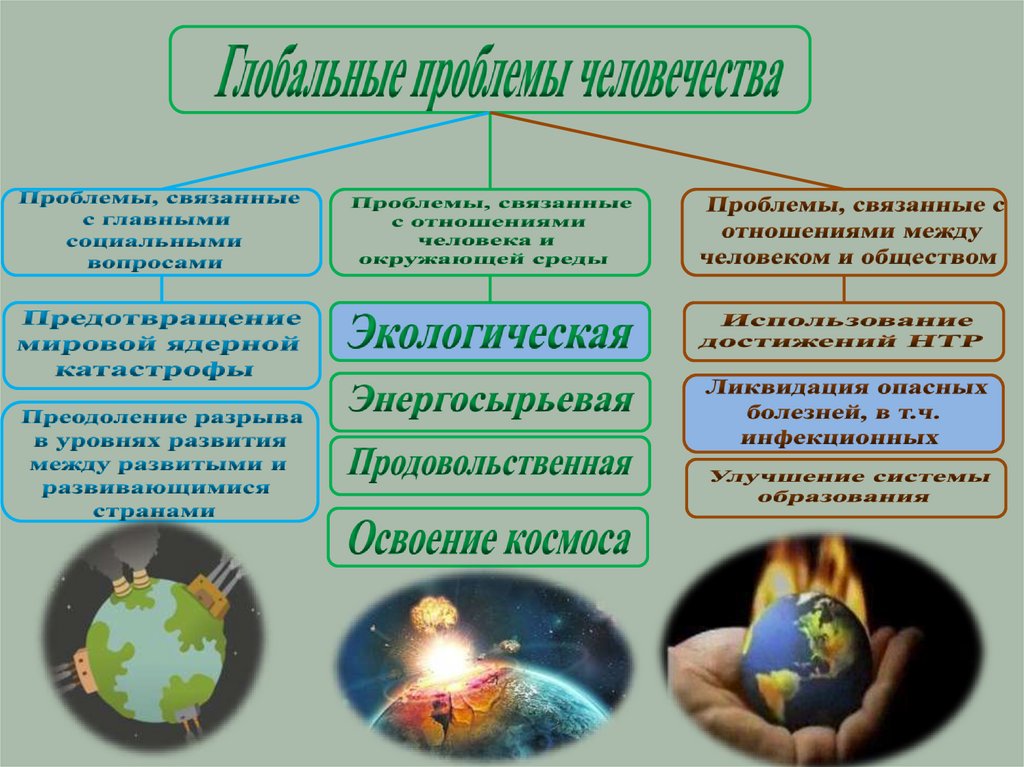 Глобальные проблемы человечества

Проблемы, связанные с главными социальными вопросами

Предотвращение мировой ядерной катастрофы

Преодоление разрыва в уровнях развития между развитыми и развивающимися странами

Проблемы, связанные с отношениями человека и окружающей среды

Экологическая

Энергосырьевая

Продовольственная

Освоение космоса

Проблемы, связанные с отношениями между человеком и обществом

Использование достижений НТР

Ликвидация опасных болезней, в т.ч. инфекционных

Улучшение системы образования